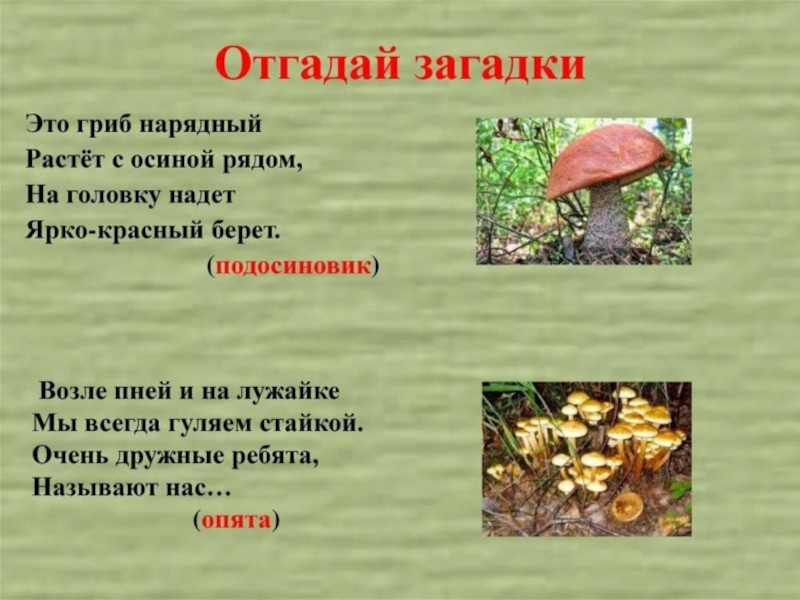 Отгадай загадки

Это гриб нарядный
Растёт с осиной рядом,
На головку надет
Ярко-красный берет.
(подосиновик)

Возле пней и на лужайке
Мы всегда гуляем стайкой.
Очень дружные ребята,
Называют нас…
(опята)